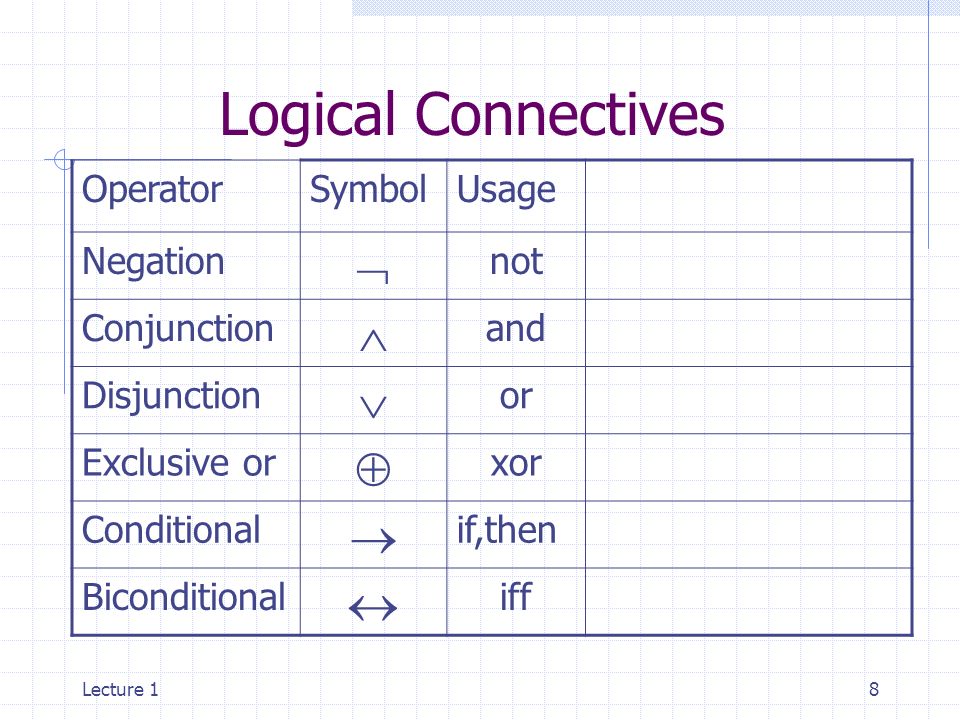 Logical Connectives

| Operator | Symbol | Usage | |
|---|---|---|---|
| Negation | $\neg$ | not | |
| Conjunction | $\wedge$ | and | |
| Disjunction | $\vee$ | or | |
| Exclusive or | $\oplus$ | xor | |
| Conditional | $\rightarrow$ | if,then | |
| Biconditional | $\leftrightarrow$ | iff | |

Lecture 1

8